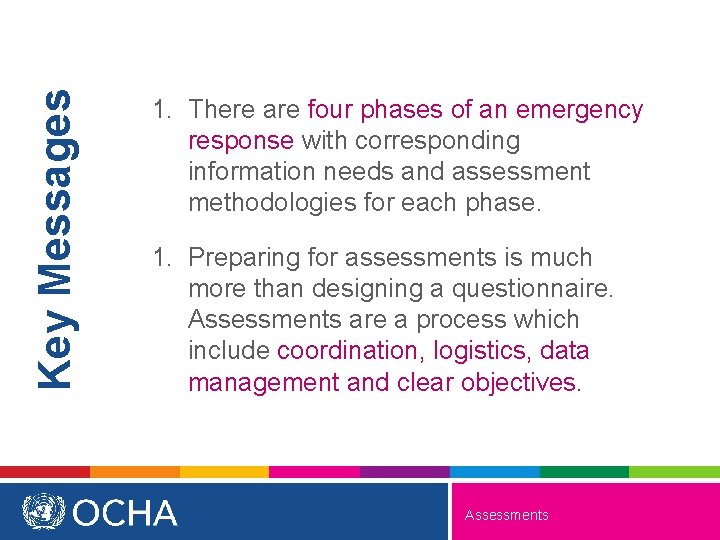 Key Messages

1. There are four phases of an emergency response with corresponding information needs and assessment methodologies for each phase.

1. Preparing for assessments is much more than designing a questionnaire. Assessments are a process which include coordination, logistics, data management and clear objectives.

OCHA

Assessments